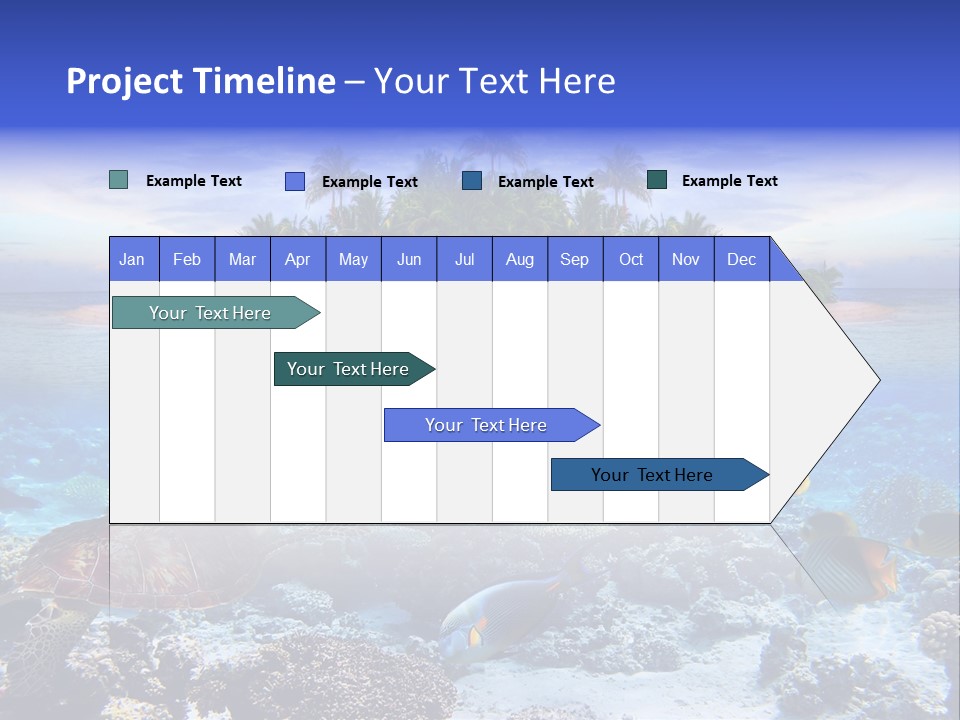 Project Timeline – Your Text Here

Example Text
Example Text
Example Text
Example Text

| Jan | Feb | Mar | Apr | May | Jun | Jul | Aug | Sep | Oct | Nov | Dec |
|---|---|---|---|---|---|---|---|---|---|---|---|

Your Text Here
Your Text Here
Your Text Here
Your Text Here